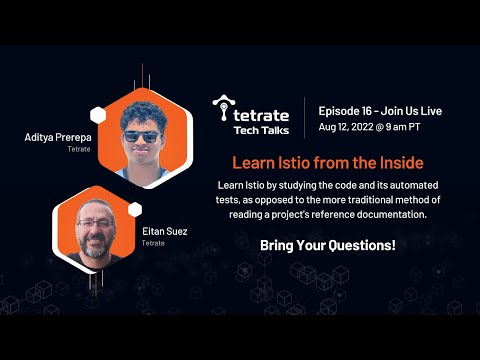 Aditya Prerepa
Tetrate

Eitan Suez
Tetrate

tetrate
Tech Talks

Episode 16 - Join Us Live
Aug 12, 2022 @ 9 am PT

Learn Istio from the Inside

Learn Istio by studying the code and its automated tests, as opposed to the more traditional method of reading a project's reference documentation.

Bring Your Questions!